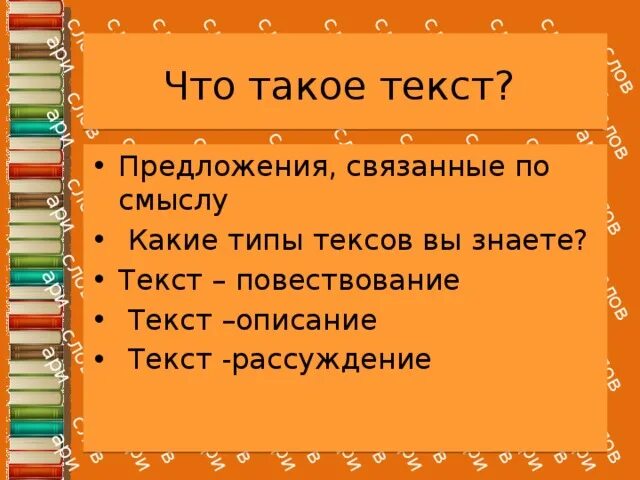 Что такое текст?

• Предложения, связанные по смыслу
• Какие типы тексов вы знаете?
• Текст – повествование
• Текст –описание
• Текст -рассуждение